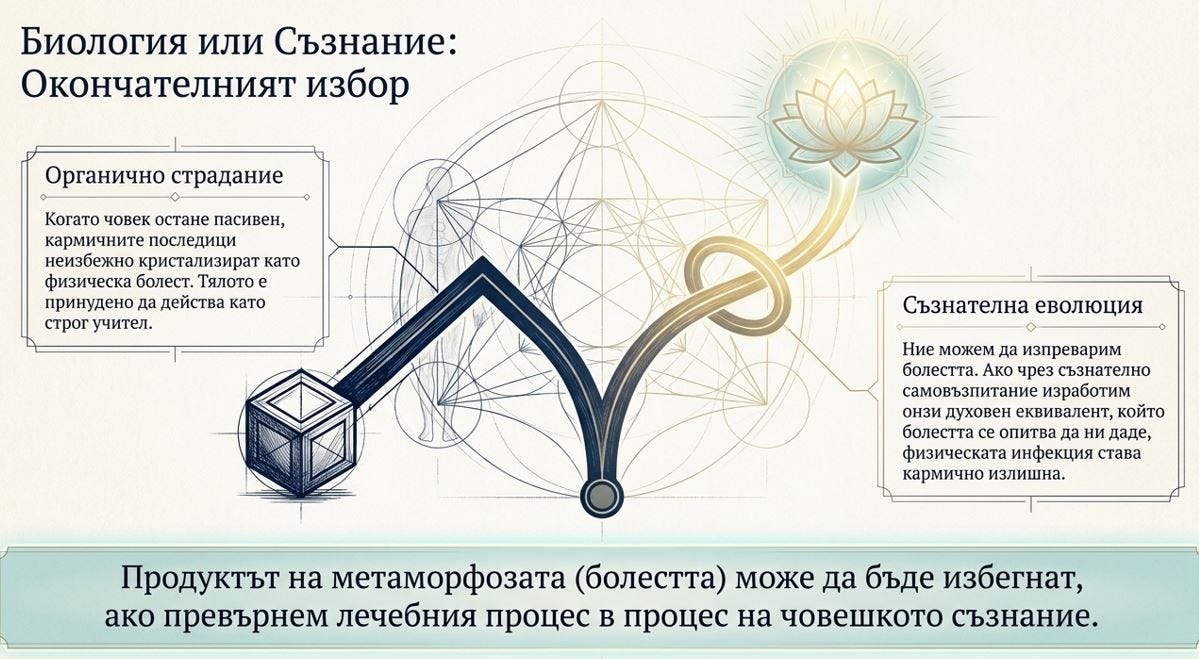 Биология или Съзнание: Окончателният избор

Органично страдание

Когато човек остане пасивен, кармичните последици неизбежно кристализират като физическа болест. Тялото е принудено да действа като строг учител.

Съзнателна еволюция

Ние можем да изпреварим болестта. Ако чрез съзнателно самовъзпитание изработим онзи духовен еквивалент, който болестта се опитва да ни даде, физическата инфекция става кармично излишна.

Продуктът на метаморфозата (болестта) може да бъде избегнат, ако превърнем лечебния процес в процес на човешкото съзнание.